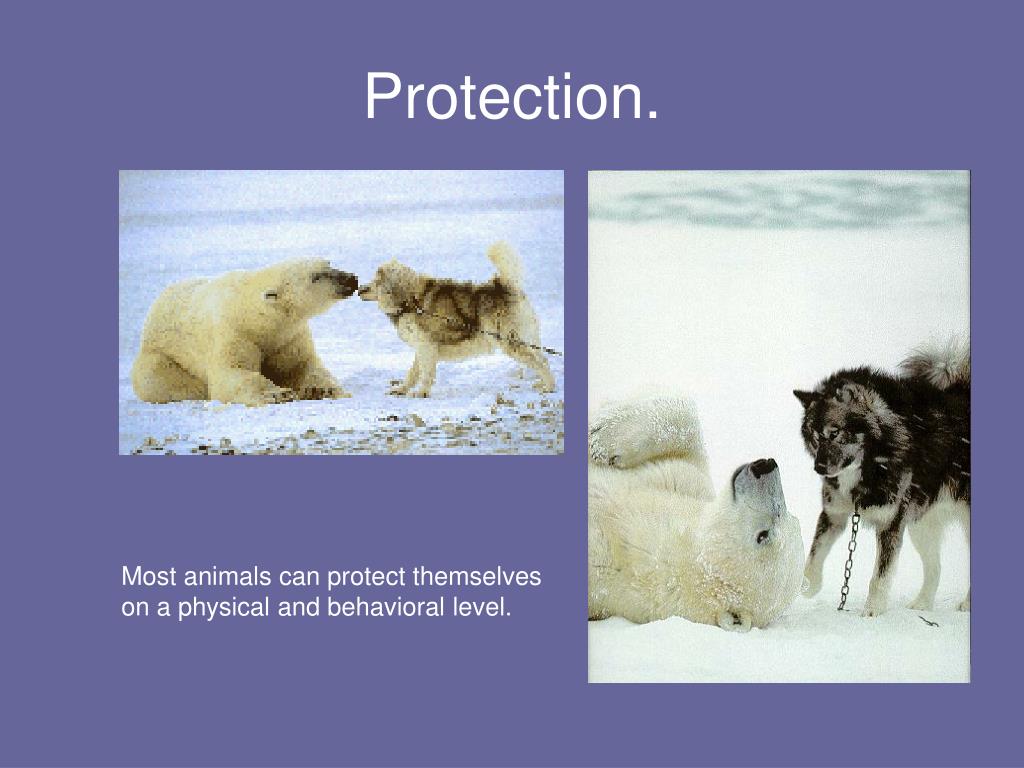 Protection.

Most animals can protect themselves on a physical and behavioral level.